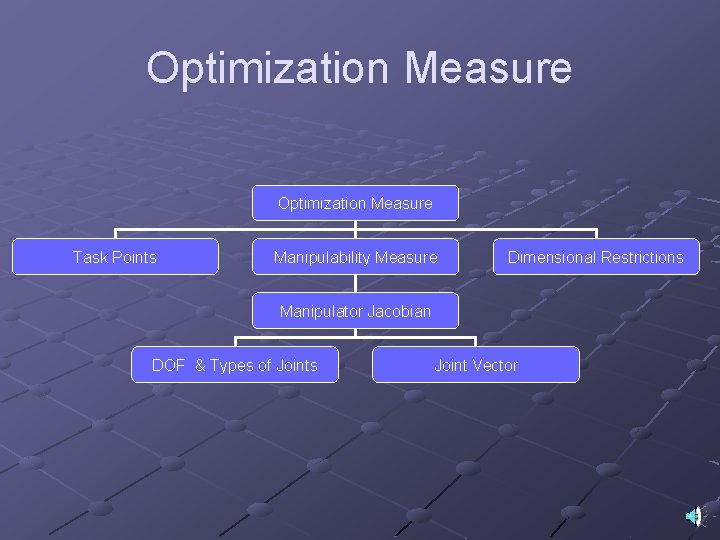 Optimization Measure

Optimization Measure

Task Points

Manipulability Measure

Dimensional Restrictions

Manipulator Jacobian

DOF & Types of Joints

Joint Vector